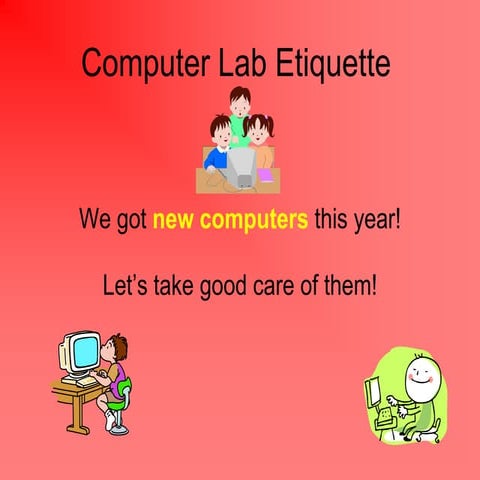 Computer Lab Etiquette

We got new computers this year!

Let's take good care of them!